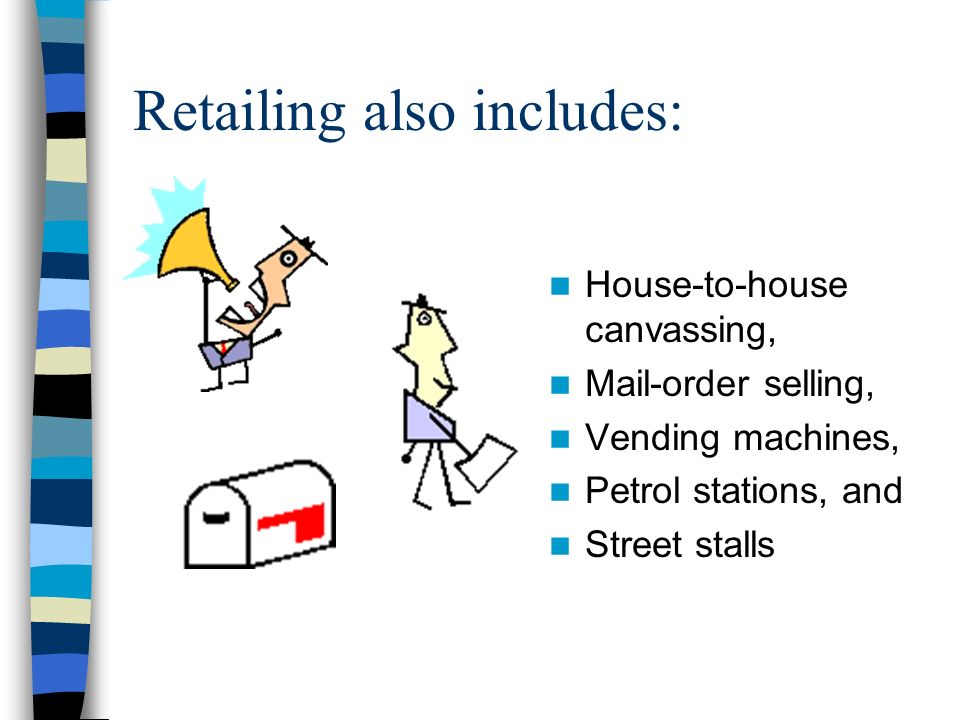 Retailing also includes:

- House-to-house canvassing,
- Mail-order selling,
- Vending machines,
- Petrol stations, and
- Street stalls